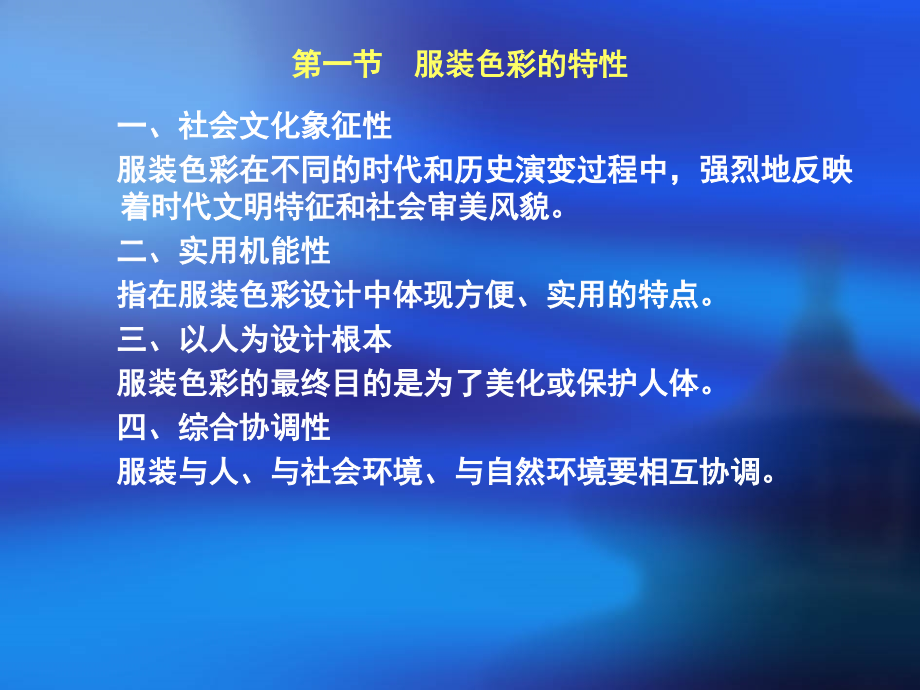 第一节　服装色彩的特性

一、社会文化象征性

服装色彩在不同的时代和历史演变过程中，强烈地反映着时代文明特征和社会审美风貌。

二、实用机能性

指在服装色彩设计中体现方便、实用的特点。

三、以人为设计根本

服装色彩的最终目的是为了美化或保护人体。

四、综合协调性

服装与人、与社会环境、与自然环境要相互协调。